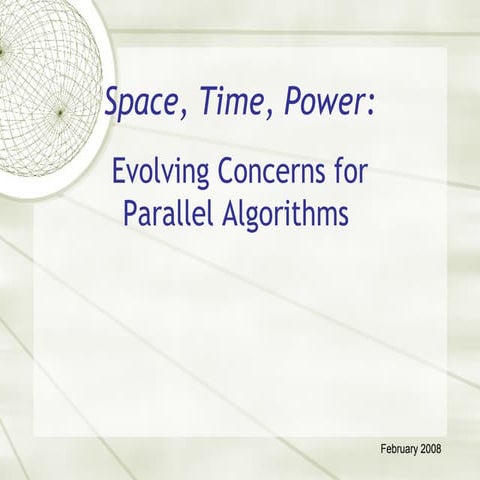 Space, Time, Power:

Evolving Concerns for Parallel Algorithms

February 2008